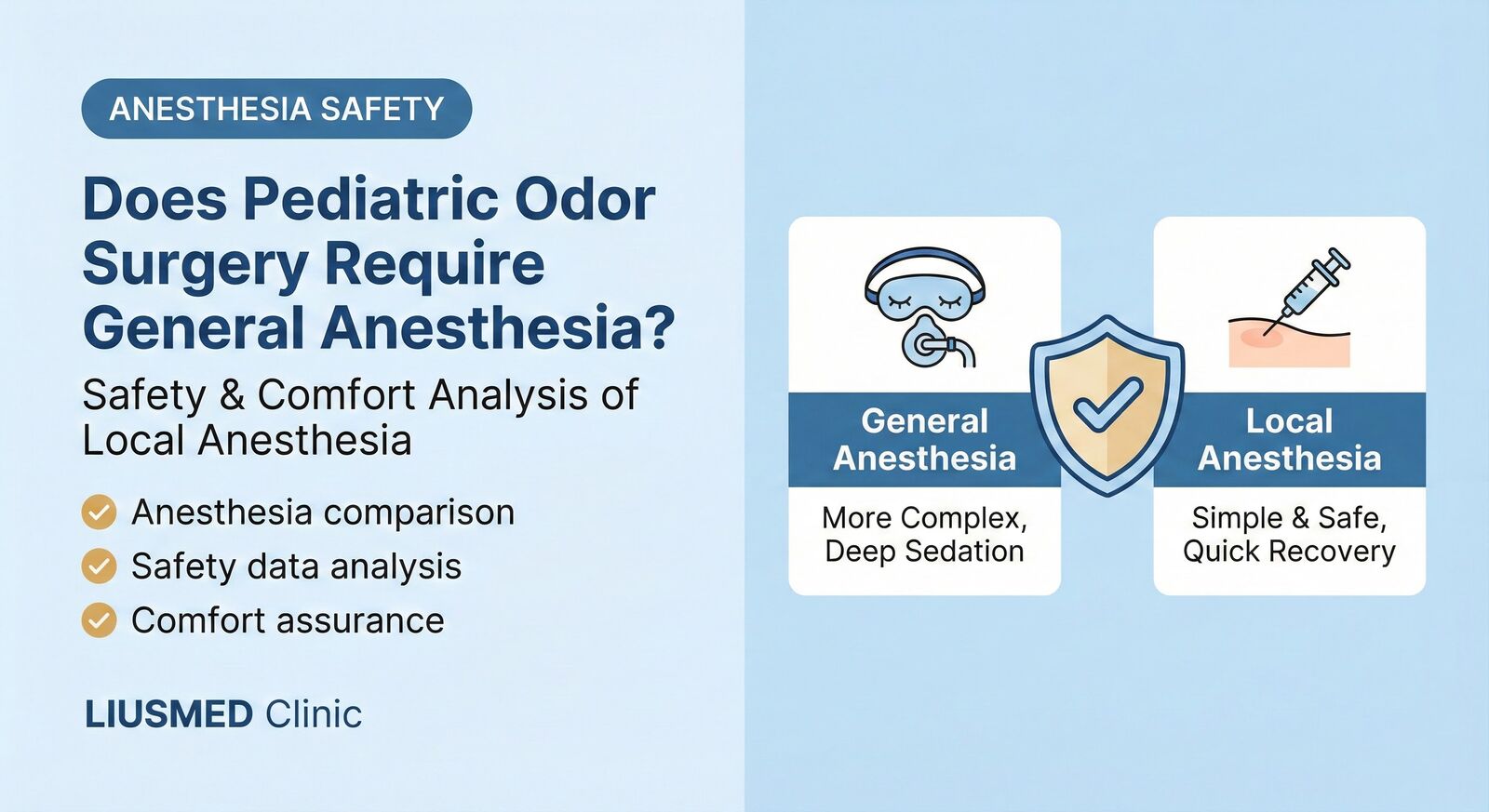 ANESTHESIA SAFETY

Does Pediatric Odor Surgery Require General Anesthesia?

Safety & Comfort Analysis of Local Anesthesia

Anesthesia comparison
Safety data analysis
Comfort assurance

LIUSMED Clinic

General Anesthesia

More Complex, Deep Sedation

Local Anesthesia

Simple & Safe, Quick Recovery